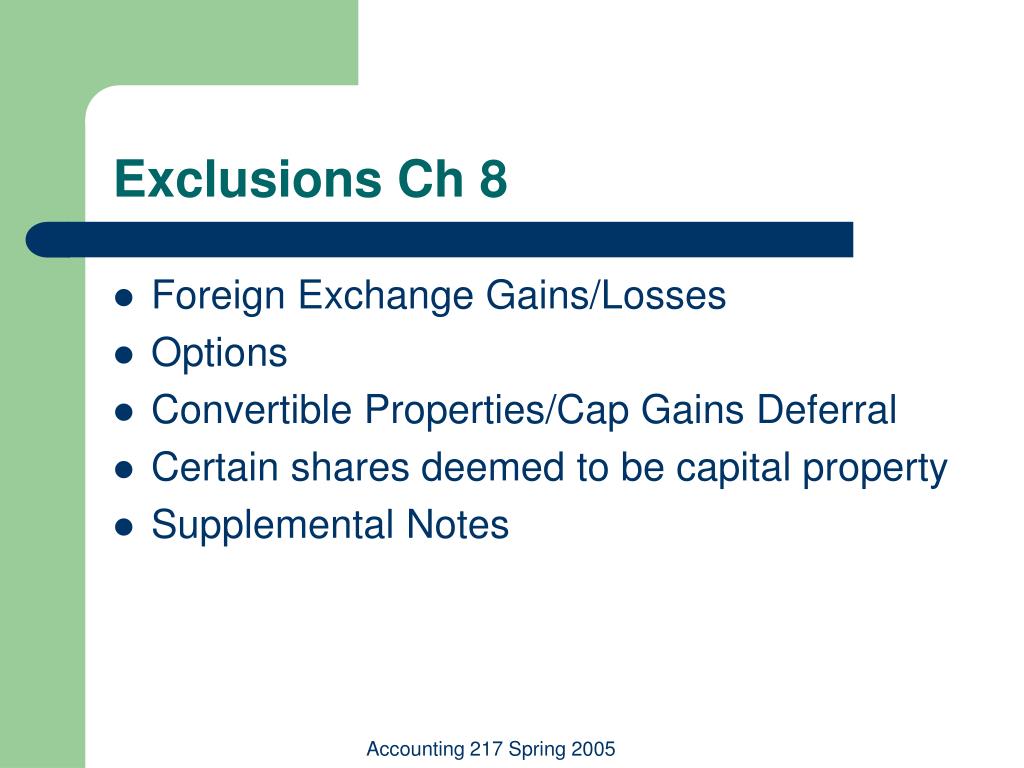 Exclusions Ch 8

- Foreign Exchange Gains/Losses
- Options
- Convertible Properties/Cap Gains Deferral
- Certain shares deemed to be capital property
- Supplemental Notes

Accounting 217 Spring 2005